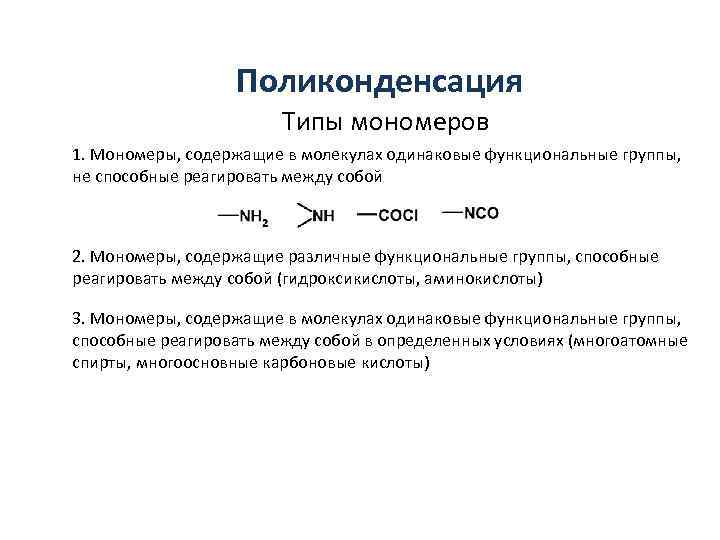 Поликонденсация

Типы мономеров

1. Мономеры, содержащие в молекулах одинаковые функциональные группы, не способные реагировать между собой

$-NH_2$ $>NH$ $-COCl$ $-NCO$

2. Мономеры, содержащие различные функциональные группы, способные реагировать между собой (гидроксикислоты, аминокислоты)

3. Мономеры, содержащие в молекулах одинаковые функциональные группы, способные реагировать между собой в определенных условиях (многоатомные спирты, многоосновные карбоновые кислоты)